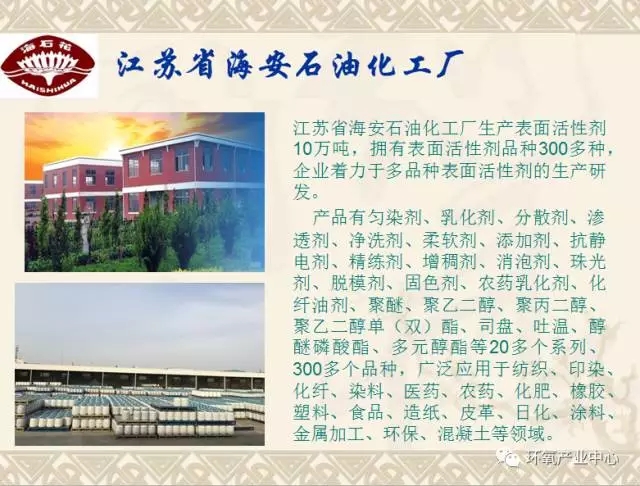 海石花
HAISHIHUA

江苏省海安石油化工厂

江苏省海安石油化工厂生产表面活性剂10万吨，拥有表面活性剂品种300多种，企业着力于多品种表面活性剂的生产研发。

产品有匀染剂、乳化剂、分散剂、渗透剂、净洗剂、柔软剂、添加剂、抗静电剂、精练剂、增稠剂、消泡剂、珠光剂、脱模剂、固色剂、农药乳化剂、化纤油剂、聚醚、聚乙二醇、聚丙二醇、聚乙二醇单（双）酯、司盘、吐温、醇醚磷酸酯、多元醇酯等20多个系列、300多个品种，广泛应用于纺织、印染、化纤、染料、医药、农药、化肥、橡胶、塑料、食品、造纸、皮革、日化、涂料、金属加工、环保、混凝土等领域。

环氧产业中心